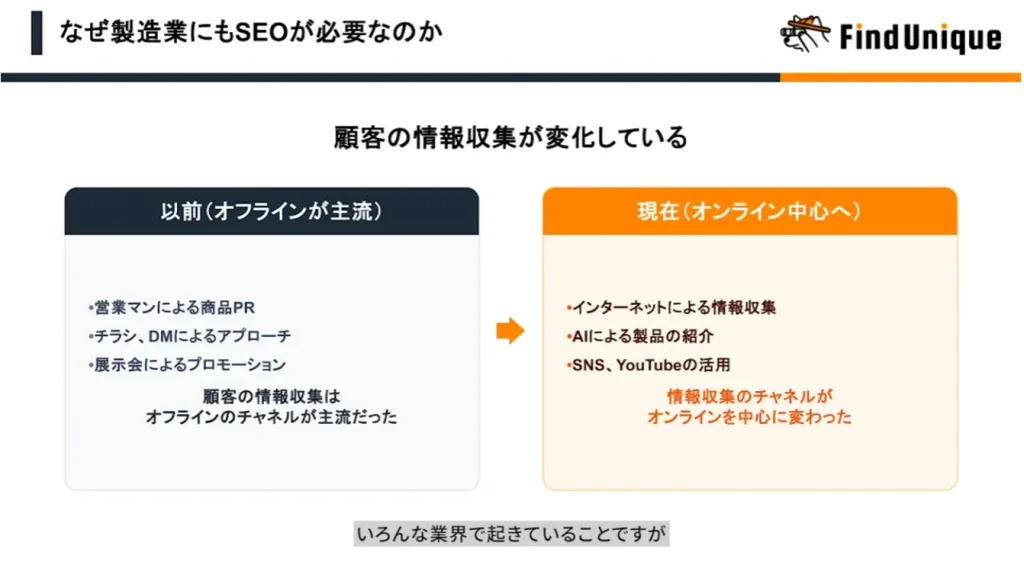 なぜ製造業にもSEOが必要なのか

Find Unique

顧客の情報収集が変化している

以前（オフラインが主流）

•営業マンによる商品PR
•チラシ、DMによるアプローチ
•展示会によるプロモーション

顧客の情報収集は
オフラインのチャネルが主流だった

現在（オンライン中心へ）

•インターネットによる情報収集
•AIによる製品の紹介
•SNS、YouTubeの活用

情報収集のチャネルが
オンラインを中心に変わった

いろんな業界で起きていることですが